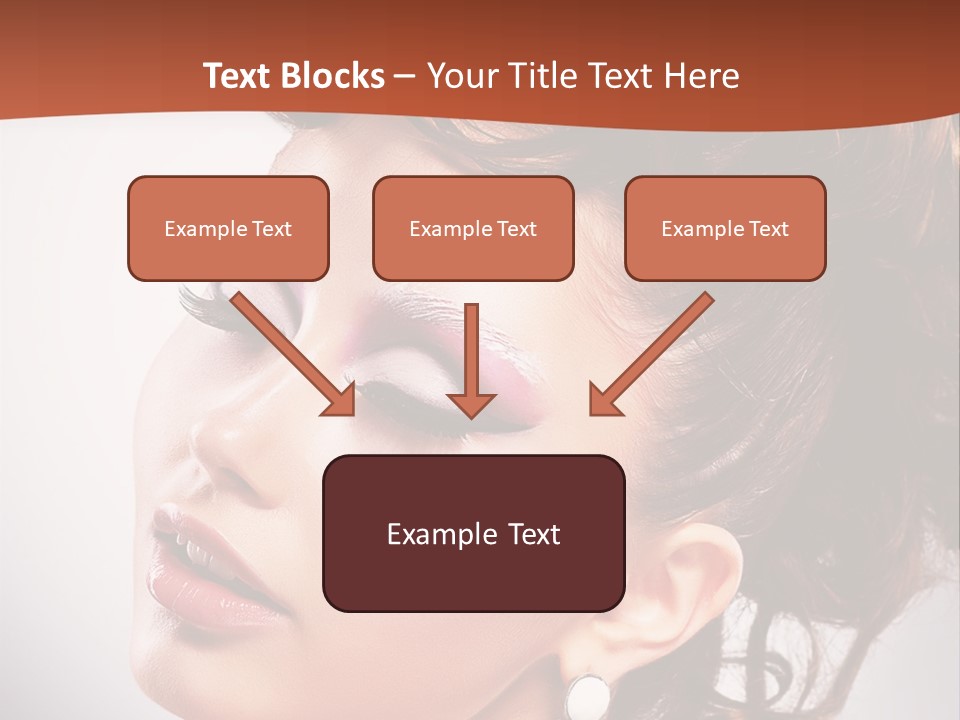 Text Blocks – Your Title Text Here

Example Text

Example Text

Example Text

Example Text